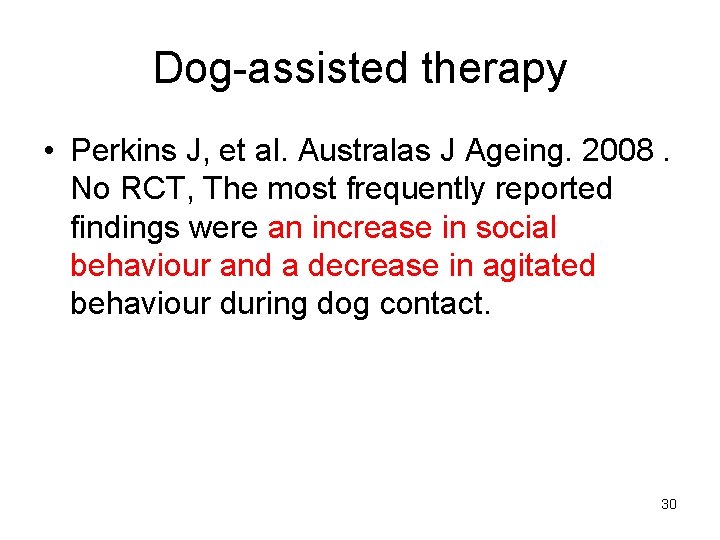 Dog-assisted therapy

• Perkins J, et al. Australas J Ageing. 2008 . No RCT, The most frequently reported findings were an increase in social behaviour and a decrease in agitated behaviour during dog contact.

30